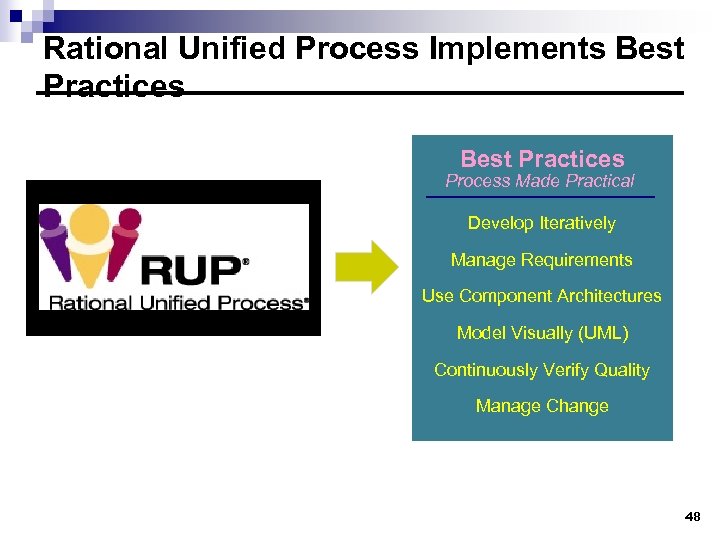 Rational Unified Process Implements Best Practices

RUP®
Rational Unified Process®

Best Practices
Process Made Practical

Develop Iteratively

Manage Requirements

Use Component Architectures

Model Visually (UML)

Continuously Verify Quality

Manage Change

48